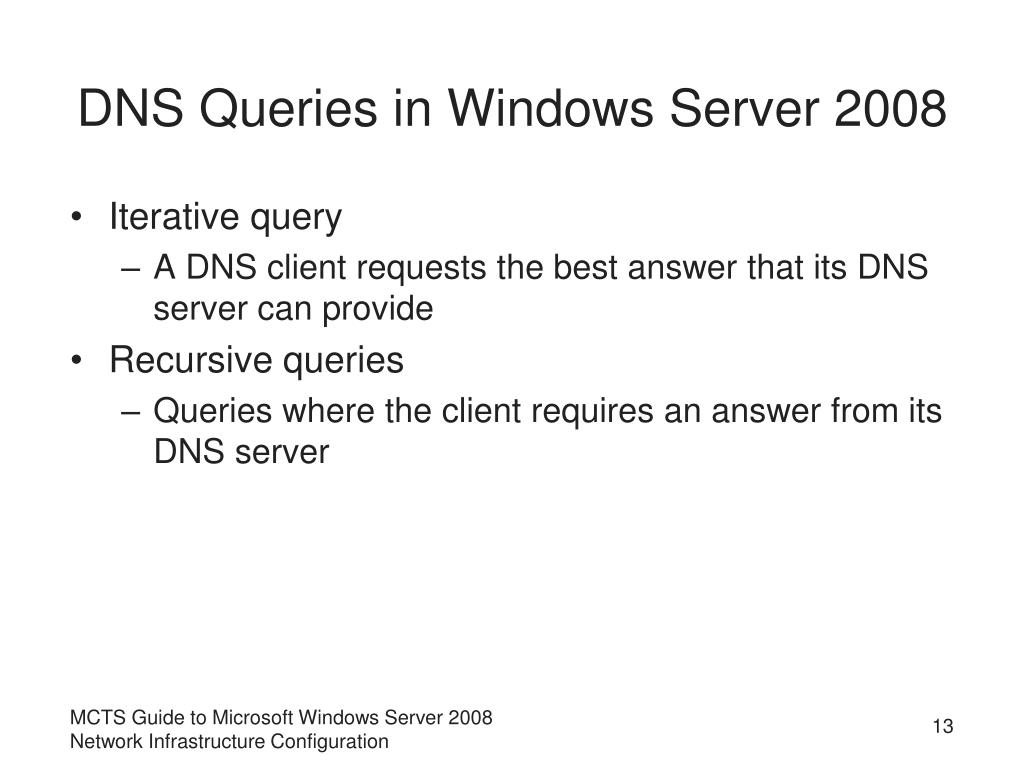 DNS Queries in Windows Server 2008

• Iterative query
– A DNS client requests the best answer that its DNS server can provide
• Recursive queries
– Queries where the client requires an answer from its DNS server

MCTS Guide to Microsoft Windows Server 2008
Network Infrastructure Configuration

13